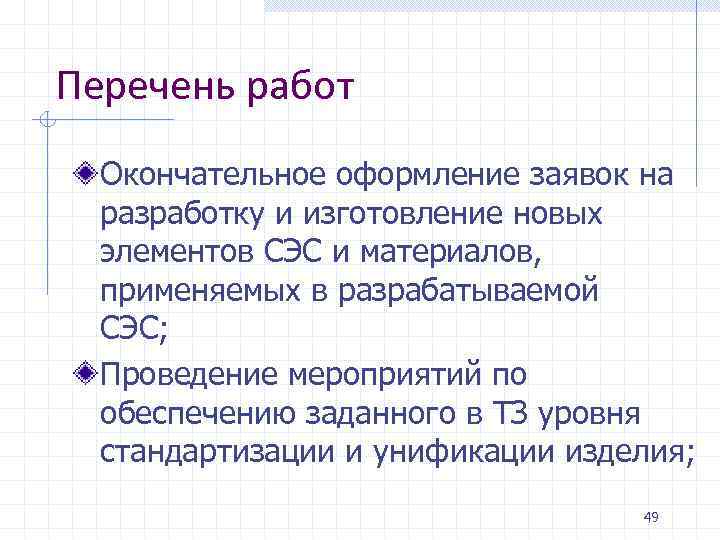 Перечень работ

Окончательное оформление заявок на разработку и изготовление новых элементов СЭС и материалов, применяемых в разрабатываемой СЭС;

Проведение мероприятий по обеспечению заданного в ТЗ уровня стандартизации и унификации изделия;

49